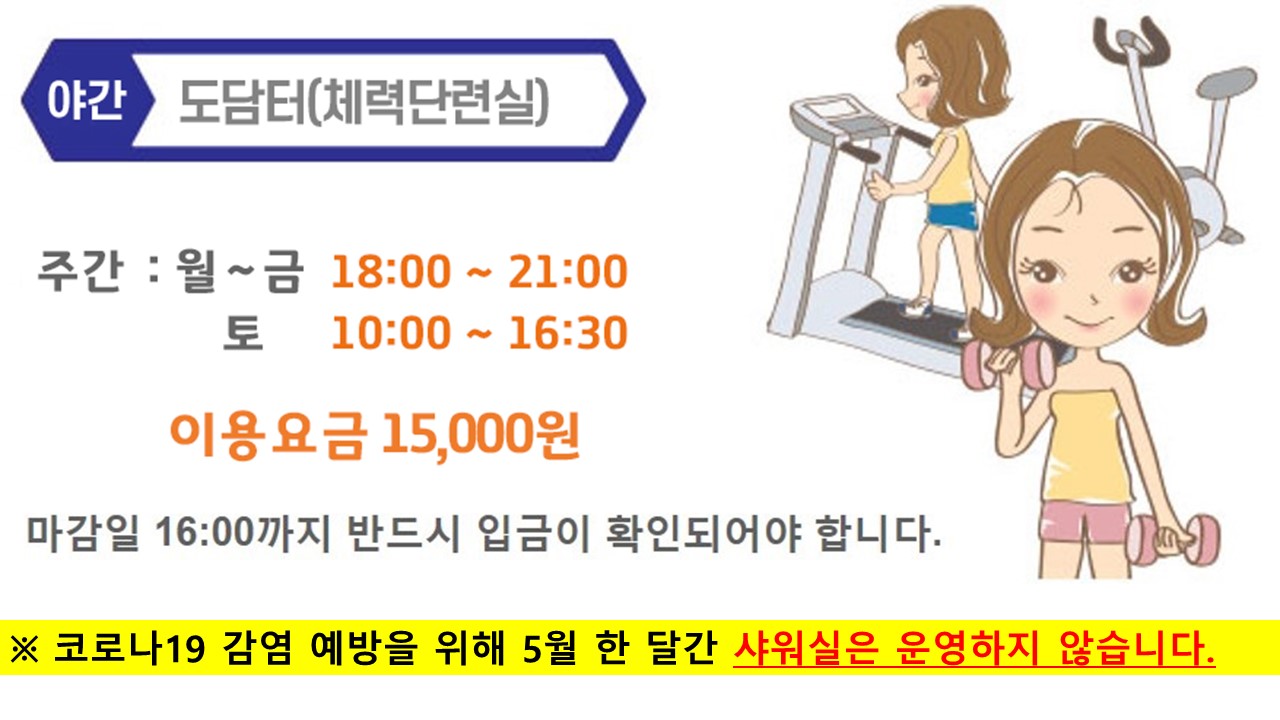 야간 도담터(체력단련실)

주간 : 월~금 18:00 ~ 21:00
토 10:00 ~ 16:30

이용요금 15,000원

마감일 16:00까지 반드시 입금이 확인되어야 합니다.

※ 코로나19 감염 예방을 위해 5월 한 달간 샤워실은 운영하지 않습니다.